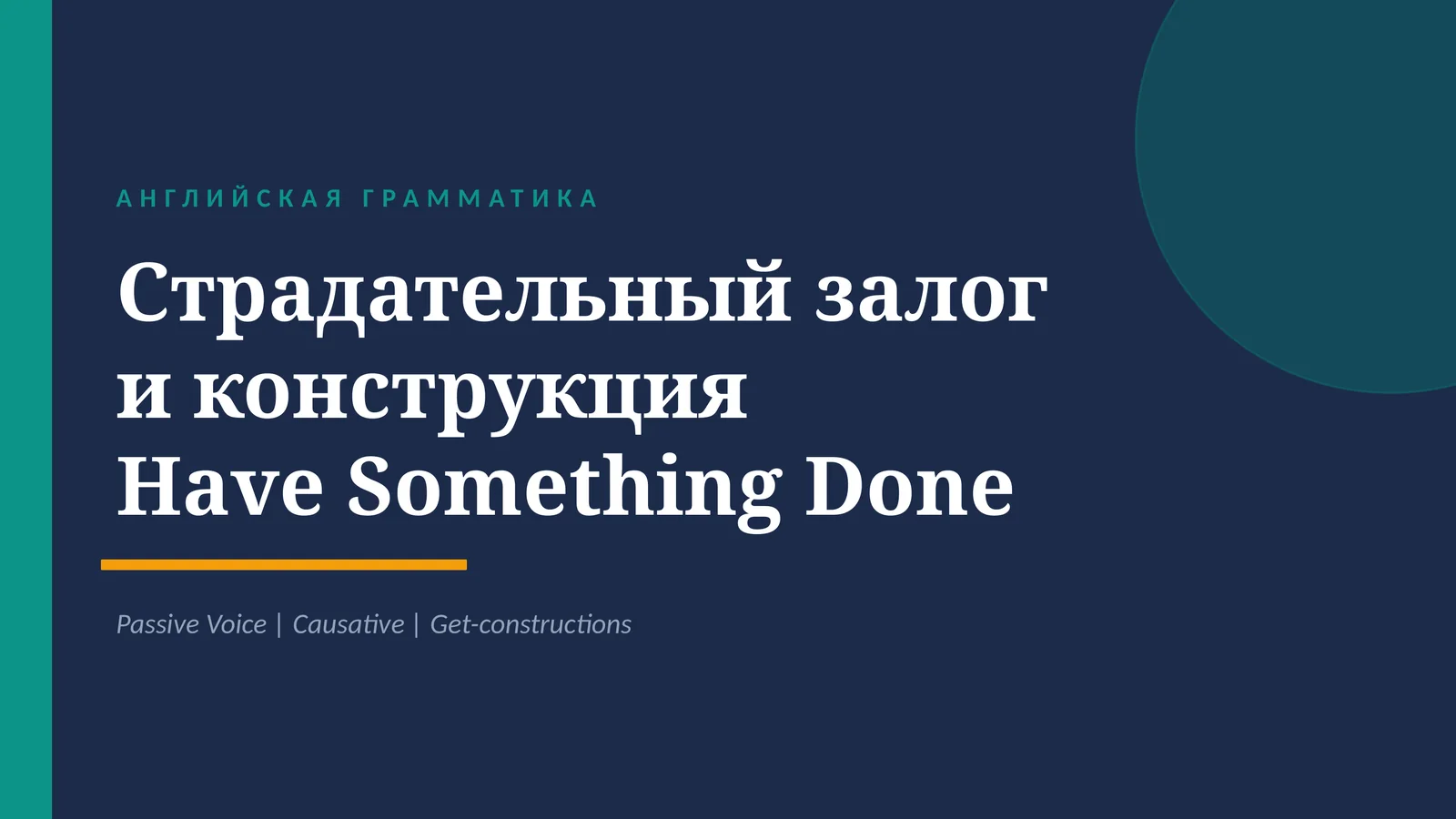 АНГЛИЙСКАЯ ГРАММАТИКА

Страдательный залог и конструкция Have Something Done

Passive Voice | Causative | Get-constructions